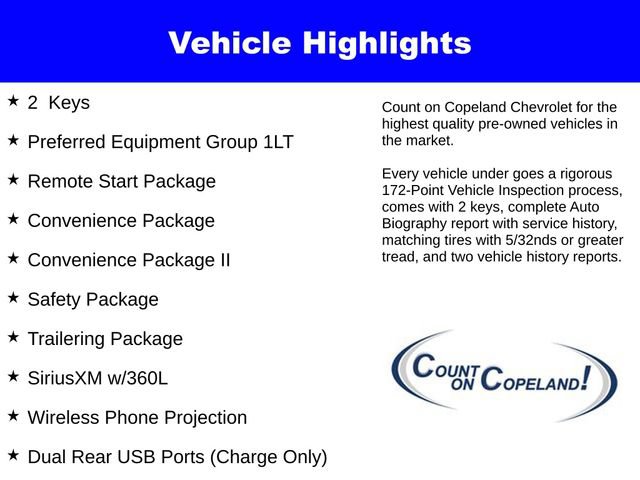 Vehicle Highlights

★ 2 Keys

★ Preferred Equipment Group 1LT

★ Remote Start Package

★ Convenience Package

★ Convenience Package II

★ Safety Package

★ Trailering Package

★ SiriusXM w/360L

★ Wireless Phone Projection

★ Dual Rear USB Ports (Charge Only)

Count on Copeland Chevrolet for the highest quality pre-owned vehicles in the market.

Every vehicle under goes a rigorous 172-Point Vehicle Inspection process, comes with 2 keys, complete Auto Biography report with service history, matching tires with 5/32nds or greater tread, and two vehicle history reports.

COUNT ON COPELAND!